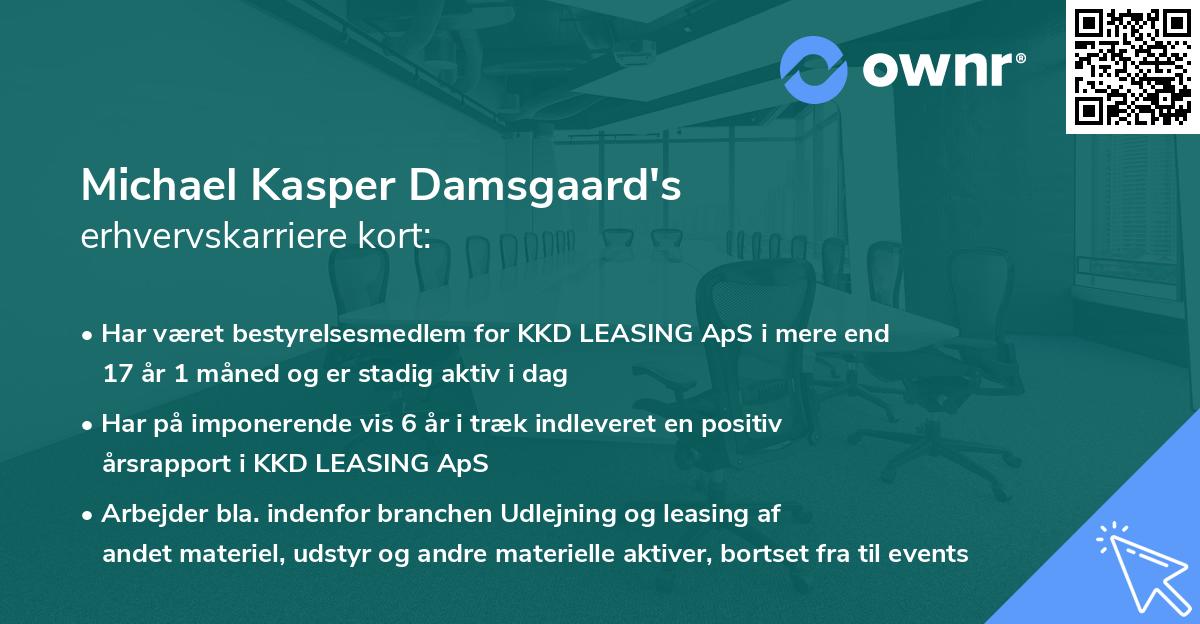 ownr®

Michael Kasper Damsgaard's
erhvervskarriere kort:

• Har været bestyrelsesmedlem for KKD LEASING ApS i mere end 17 år 1 måned og er stadig aktiv i dag

• Har på imponerende vis 6 år i træk indleveret en positiv årsrapport i KKD LEASING ApS

• Arbejder bla. indenfor branchen Udlejning og leasing af andet materiel, udstyr og andre materielle aktiver, bortset fra til events